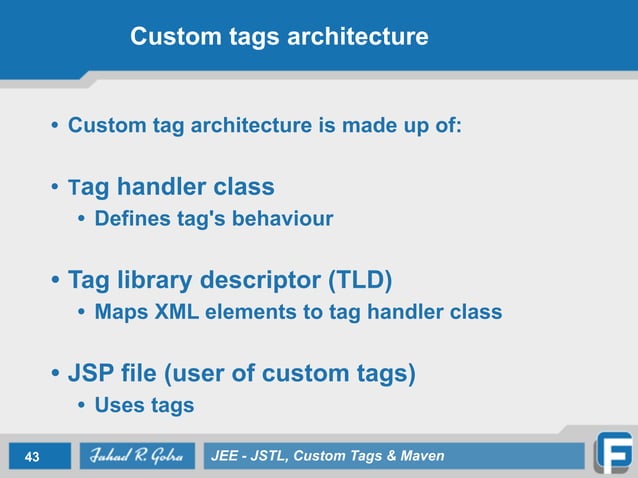 Custom tags architecture

• Custom tag architecture is made up of:

• Tag handler class
  • Defines tag's behaviour

• Tag library descriptor (TLD)
  • Maps XML elements to tag handler class

• JSP file (user of custom tags)
  • Uses tags

43 Fahad R. Golra JEE - JSTL, Custom Tags & Maven